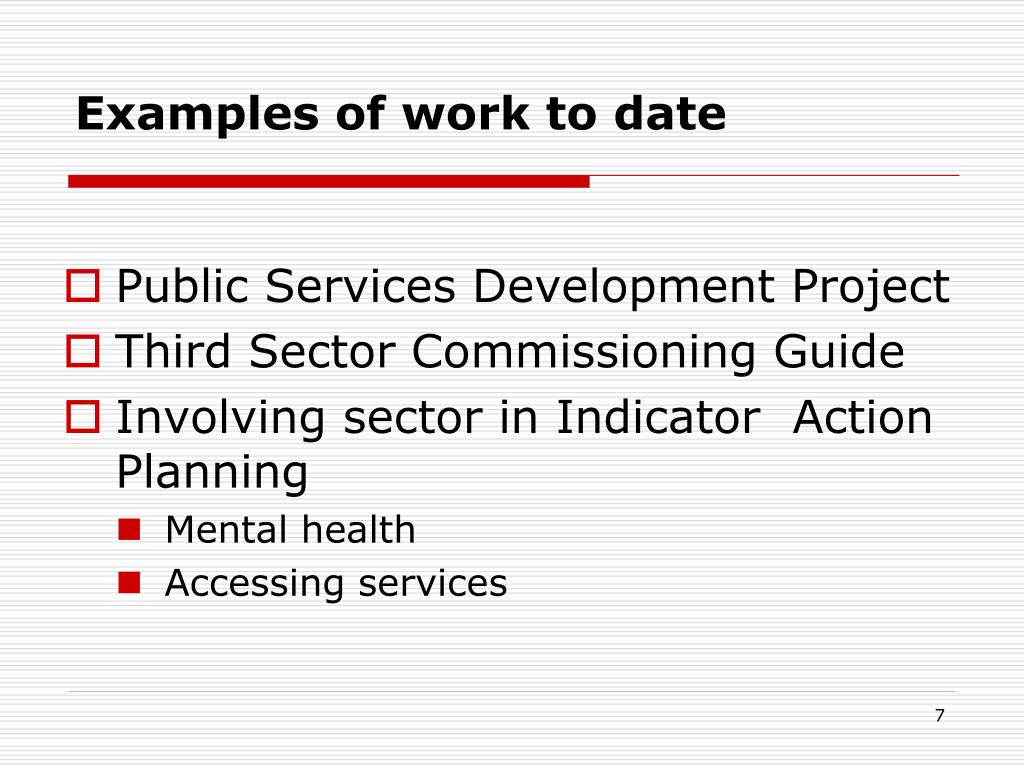 Examples of work to date

Public Services Development Project
Third Sector Commissioning Guide
Involving sector in Indicator Action Planning
Mental health
Accessing services

7